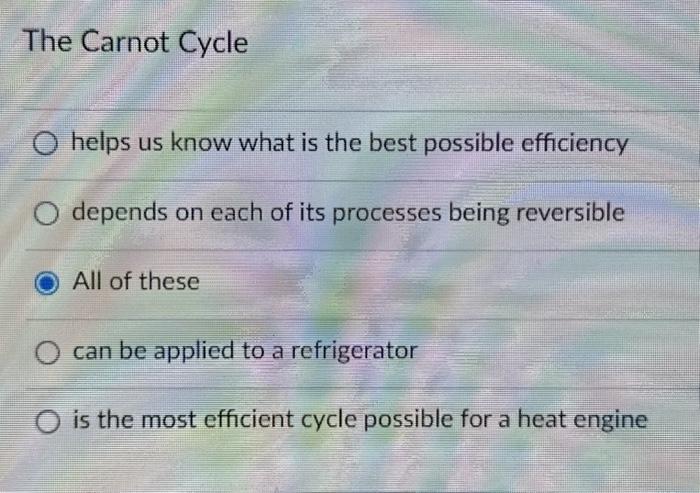 The Carnot Cycle

helps us know what is the best possible efficiency

depends on each of its processes being reversible

All of these

can be applied to a refrigerator

is the most efficient cycle possible for a heat engine